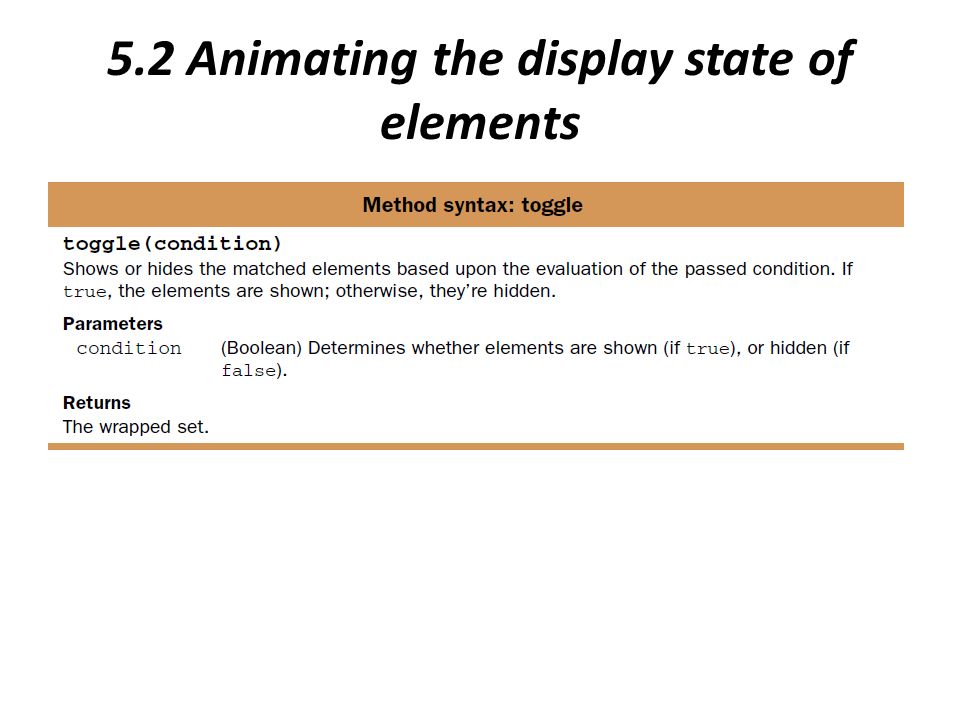 5.2 Animating the display state of elements

Method syntax: toggle

toggle(condition)
Shows or hides the matched elements based upon the evaluation of the passed condition. If true, the elements are shown; otherwise, they're hidden.

Parameters
condition (Boolean) Determines whether elements are shown (if true), or hidden (if false).

Returns
The wrapped set.